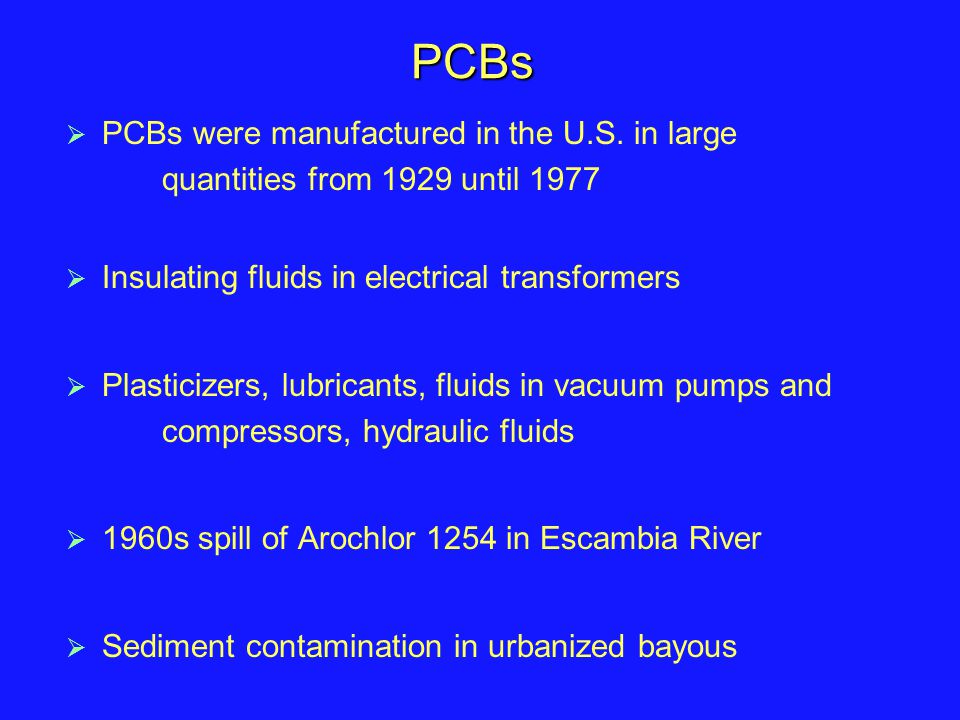 PCBs

➢ PCBs were manufactured in the U.S. in large quantities from 1929 until 1977

➢ Insulating fluids in electrical transformers

➢ Plasticizers, lubricants, fluids in vacuum pumps and compressors, hydraulic fluids

➢ 1960s spill of Arochlor 1254 in Escambia River

➢ Sediment contamination in urbanized bayous